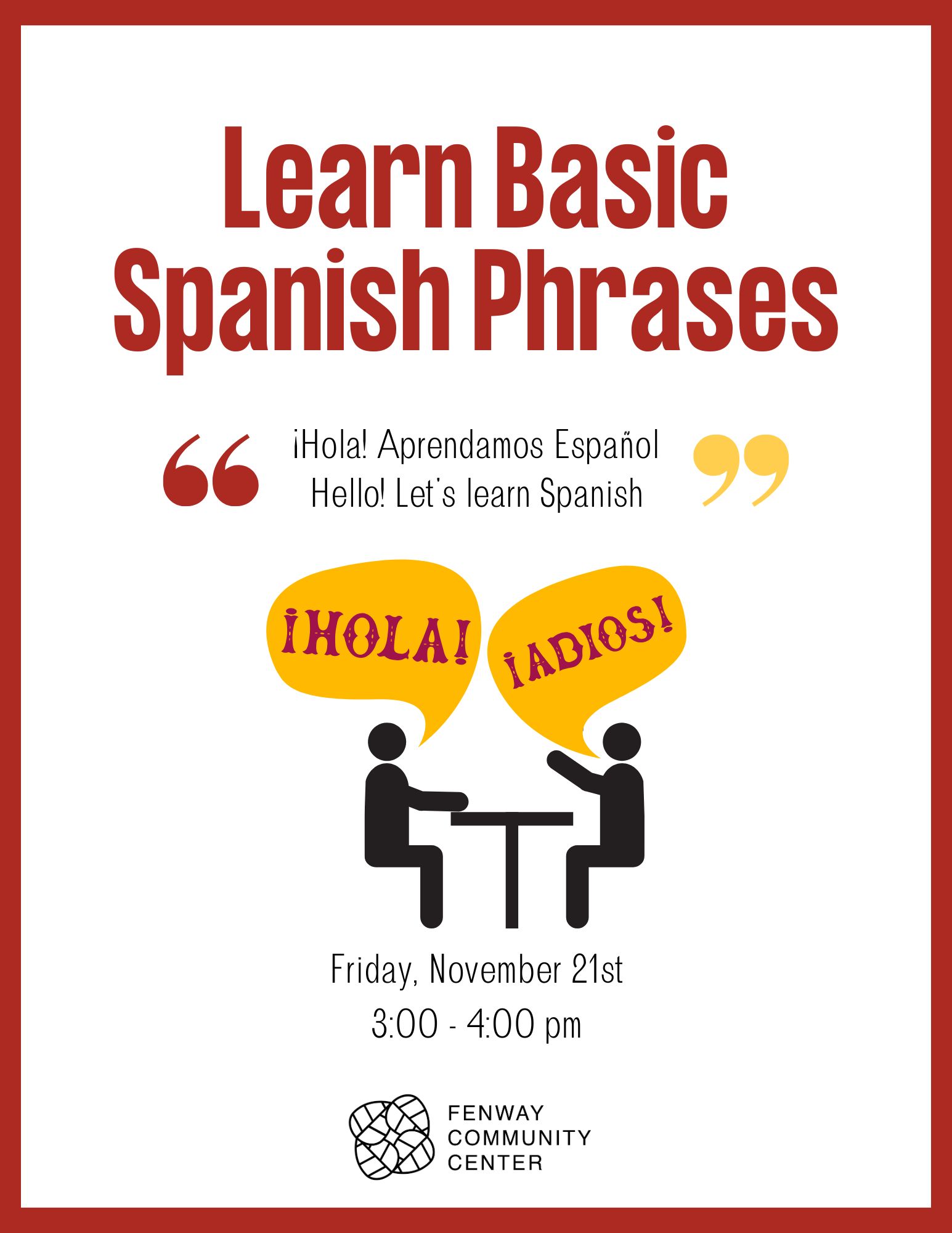 Learn Basic Spanish Phrases

“ ¡Hola! Aprendamos Español
Hello! Let's learn Spanish ”

¡HOLA!

¡ADIOS!

Friday, November 21st
3:00 - 4:00 pm

FENWAY COMMUNITY CENTER